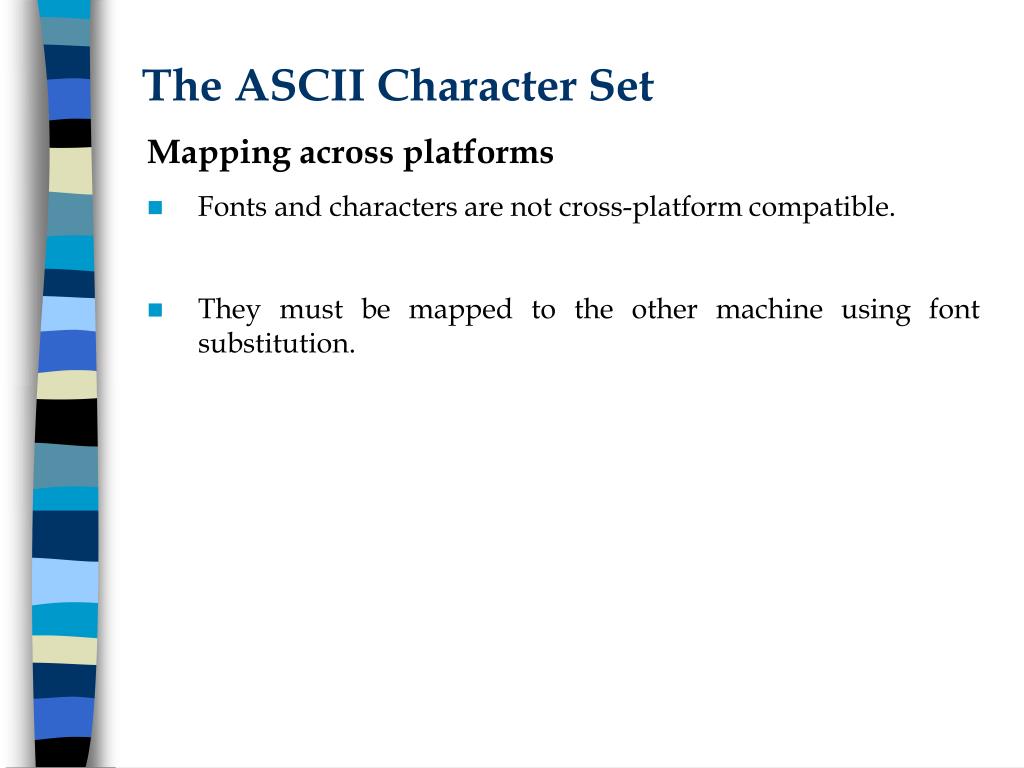 The ASCII Character Set

Mapping across platforms

Fonts and characters are not cross-platform compatible.

They must be mapped to the other machine using font substitution.